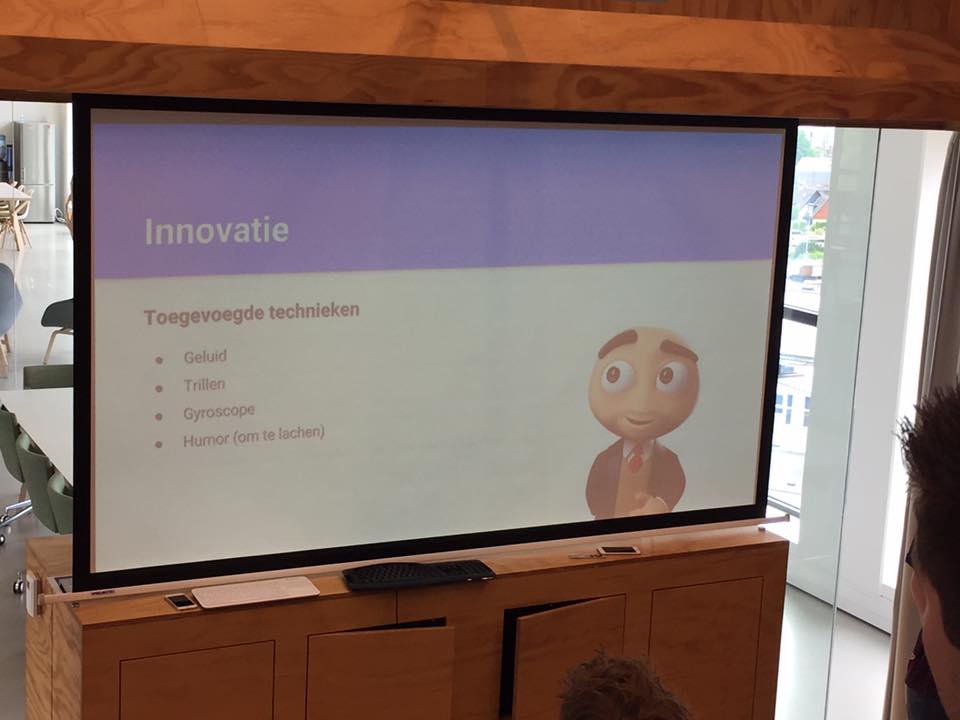 Innovatie

Toegevoegde technieken

- Geluid
- Trillen
- Gyroscope
- Humor (om te lachen)